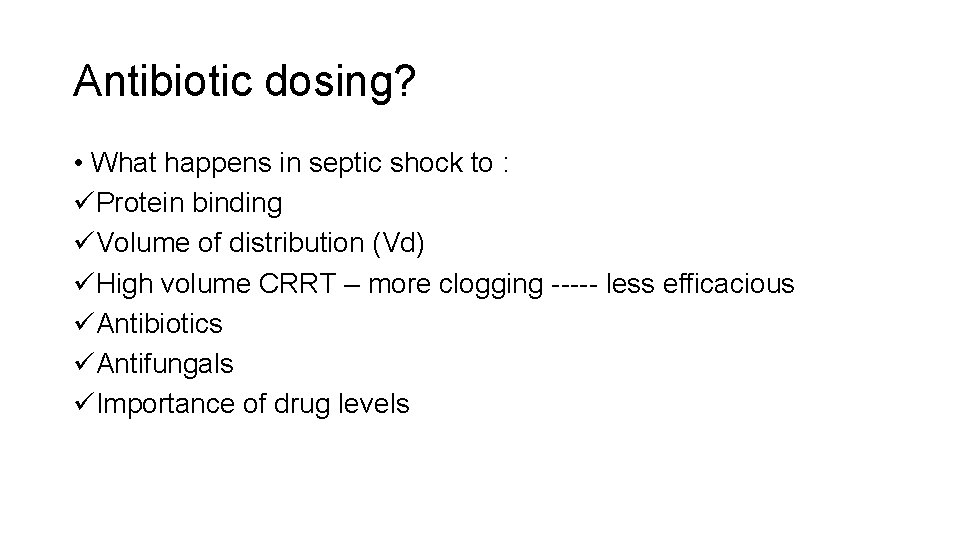 Antibiotic dosing?

• What happens in septic shock to :
✓Protein binding
✓Volume of distribution (Vd)
✓High volume CRRT – more clogging ----- less efficacious
✓Antibiotics
✓Antifungals
✓Importance of drug levels